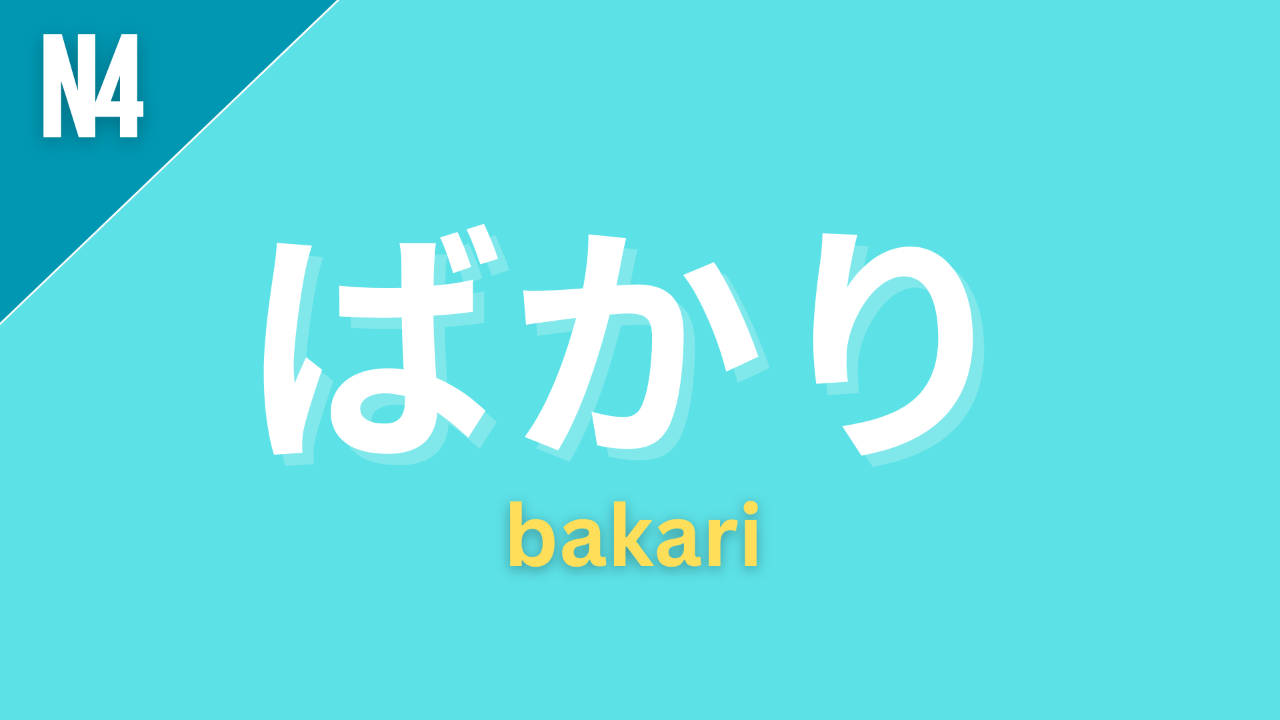 N4

ばかり

bakari